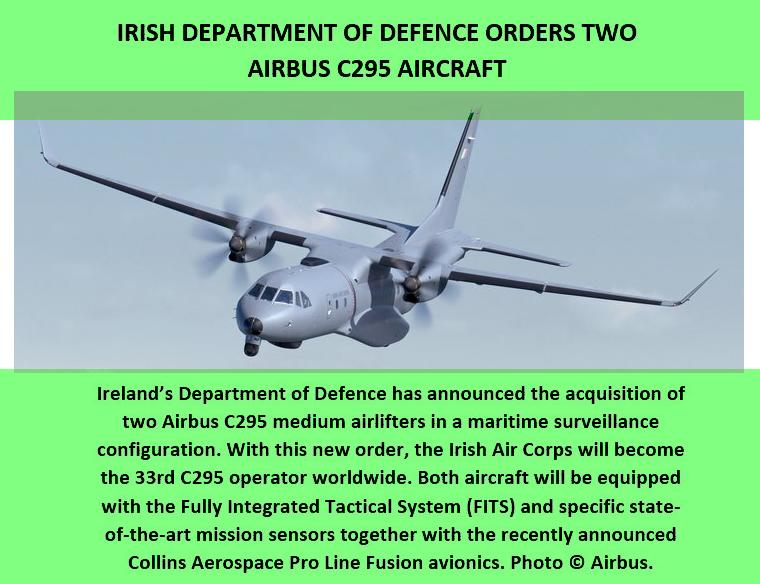 IRISH DEPARTMENT OF DEFENCE ORDERS TWO AIRBUS C295 AIRCRAFT

Ireland's Department of Defence has announced the acquisition of two Airbus C295 medium airlifters in a maritime surveillance configuration. With this new order, the Irish Air Corps will become the 33rd C295 operator worldwide. Both aircraft will be equipped with the Fully Integrated Tactical System (FITS) and specific state-of-the-art mission sensors together with the recently announced Collins Aerospace Pro Line Fusion avionics. Photo © Airbus.